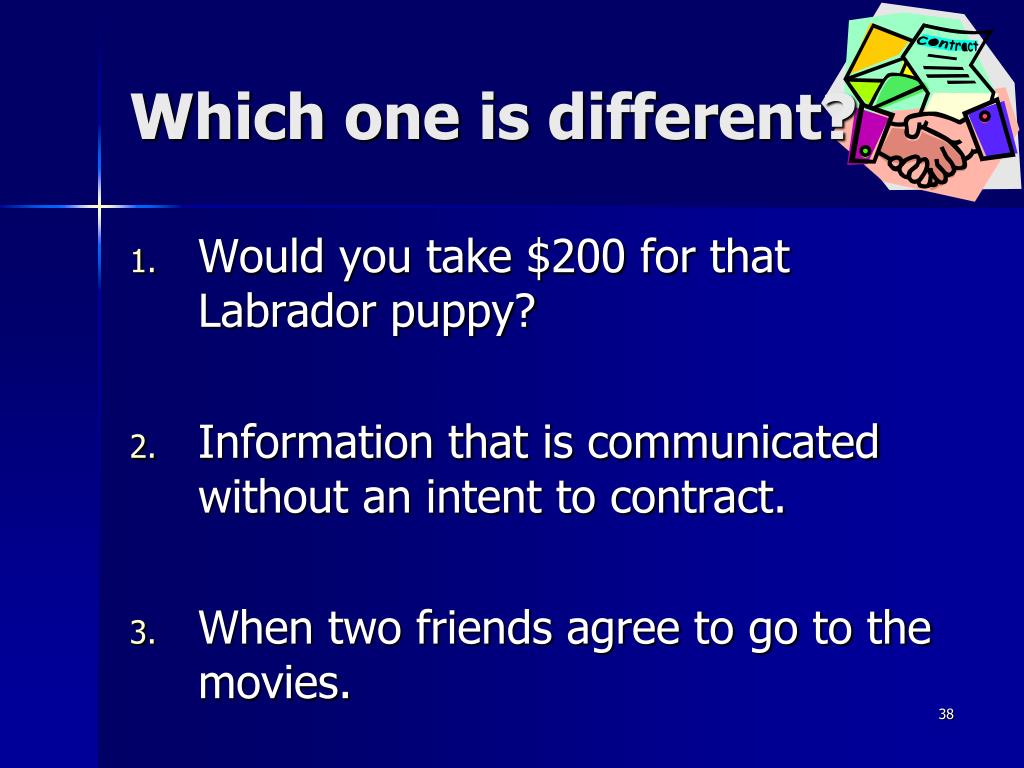 Which one is different?

Contract

1. Would you take \$200 for that Labrador puppy?

2. Information that is communicated without an intent to contract.

3. When two friends agree to go to the movies.

38